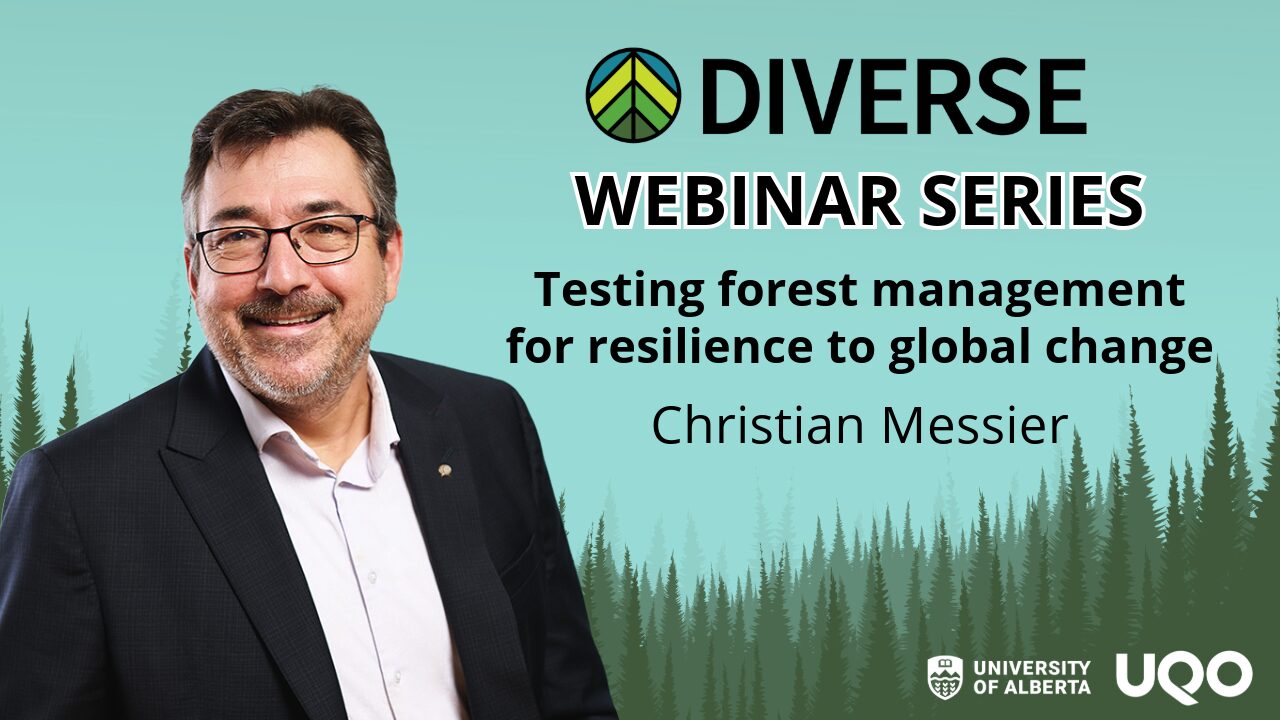 DIVERSE
WEBINAR SERIES

Testing forest management for resilience to global change

Christian Messier

UNIVERSITY OF ALBERTA

UQO